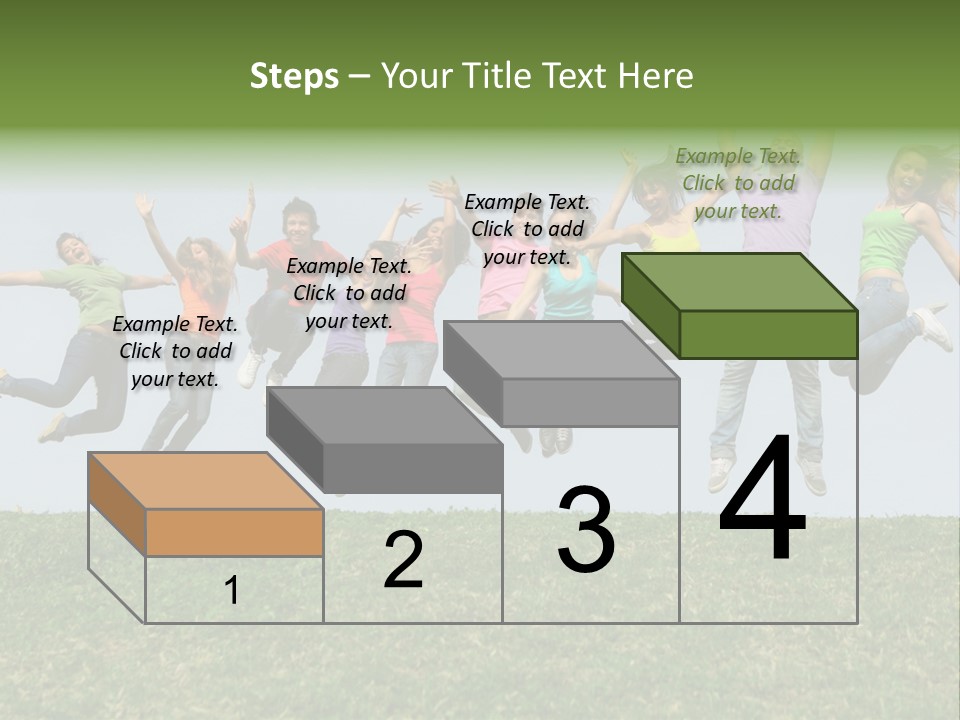 Steps – Your Title Text Here

Example Text. Click to add your text.

Example Text. Click to add your text.

Example Text. Click to add your text.

Example Text. Click to add your text.

1

2

3

4